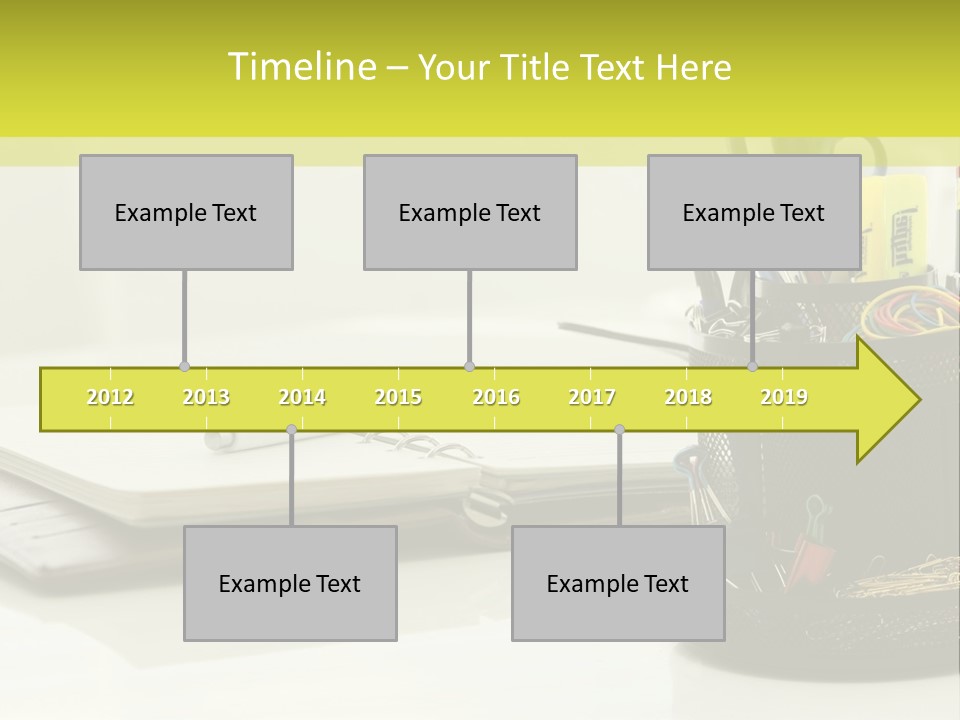 Timeline – Your Title Text Here

Example Text

Example Text

Example Text

2012 2013 2014 2015 2016 2017 2018 2019

Example Text

Example Text